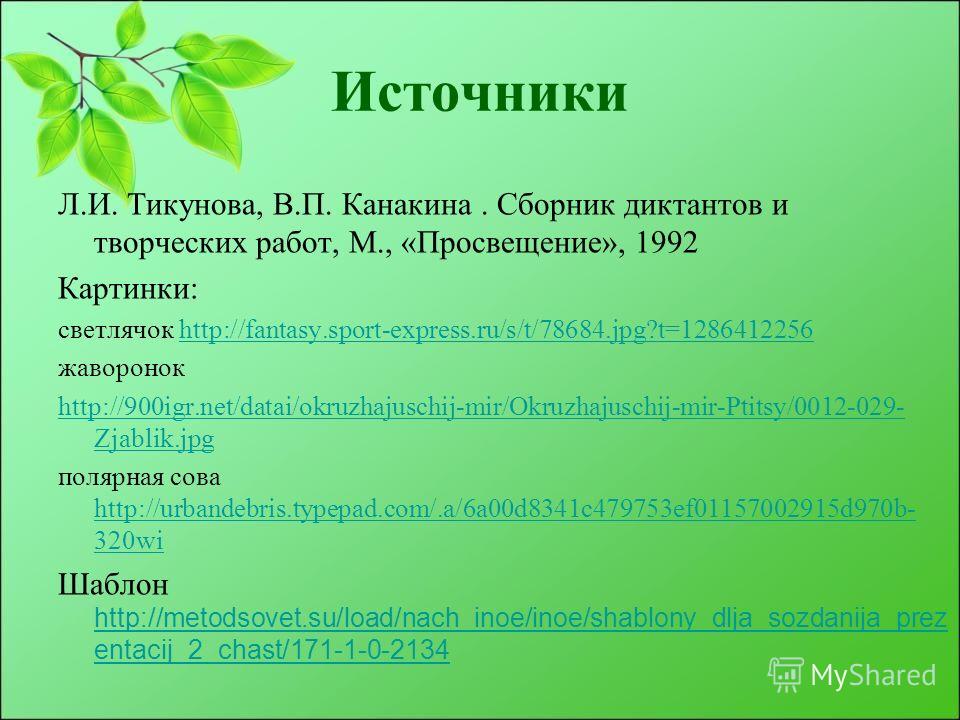 Источники

Л.И. Тикунова, В.П. Канакина . Сборник диктантов и творческих работ, М., «Просвещение», 1992

Картинки:

светлячок http://fantasy.sport-express.ru/s/t/78684.jpg?t=1286412256

жаворонок

http://900igr.net/datai/okruzhajuschij-mir/Okruzhajuschij-mir-Ptitsy/0012-029-Zjablik.jpg

полярная сова http://urbandebris.typepad.com/.a/6a00d8341c479753ef01157002915d970b-320wi

Шаблон http://metodsovet.su/load/nach_inoe/inoe/shablony_dlja_sozdanija_prezentacij_2_chast/171-1-0-2134

MyShared